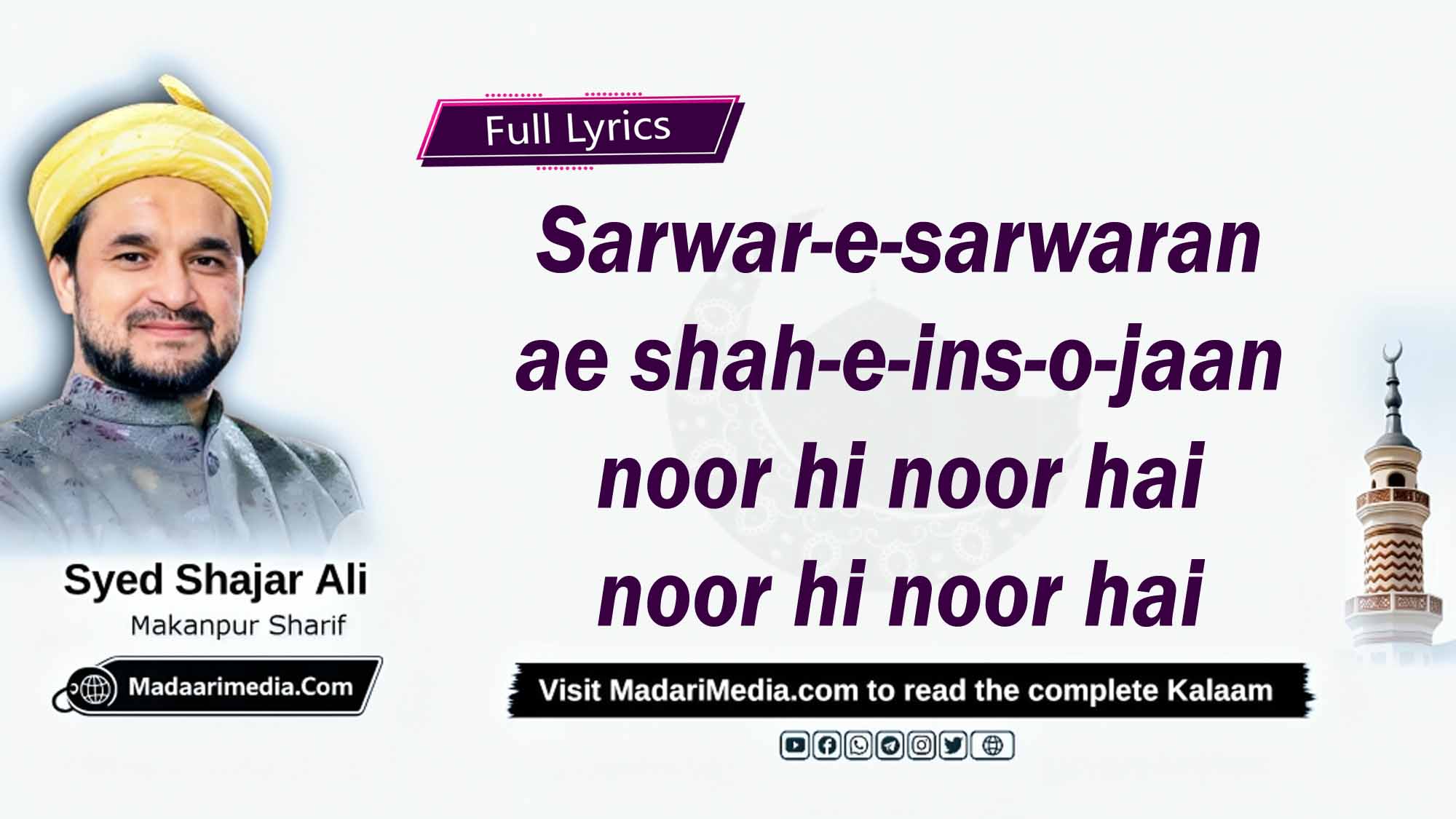 Full Lyrics

Sarwar-e-sarwaran
ae shah-e-ins-o-jaan
noor hi noor hai
noor hi noor hai

Syed Shajar Ali
Makanpur Sharif

Madaarimedia.Com

Visit MadariMedia.com to read the complete Kalaam